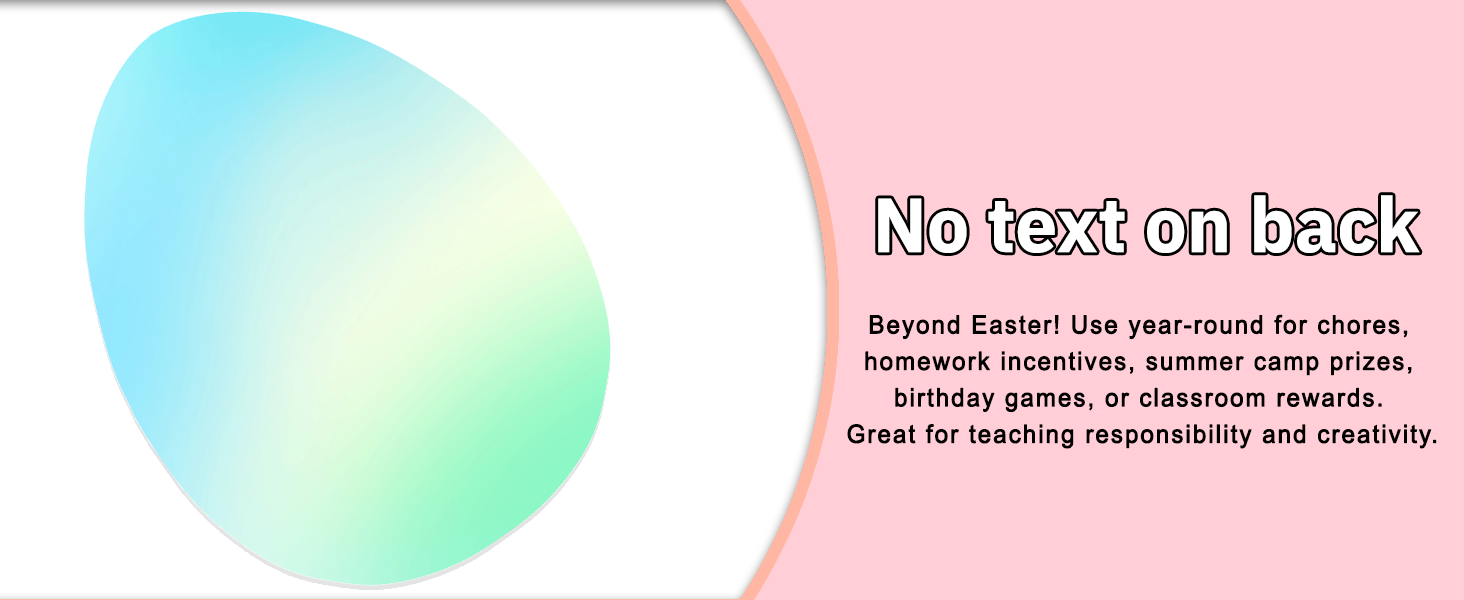 No text on back

Beyond Easter! Use year-round for chores, homework incentives, summer camp prizes, birthday games, or classroom rewards. Great for teaching responsibility and creativity.